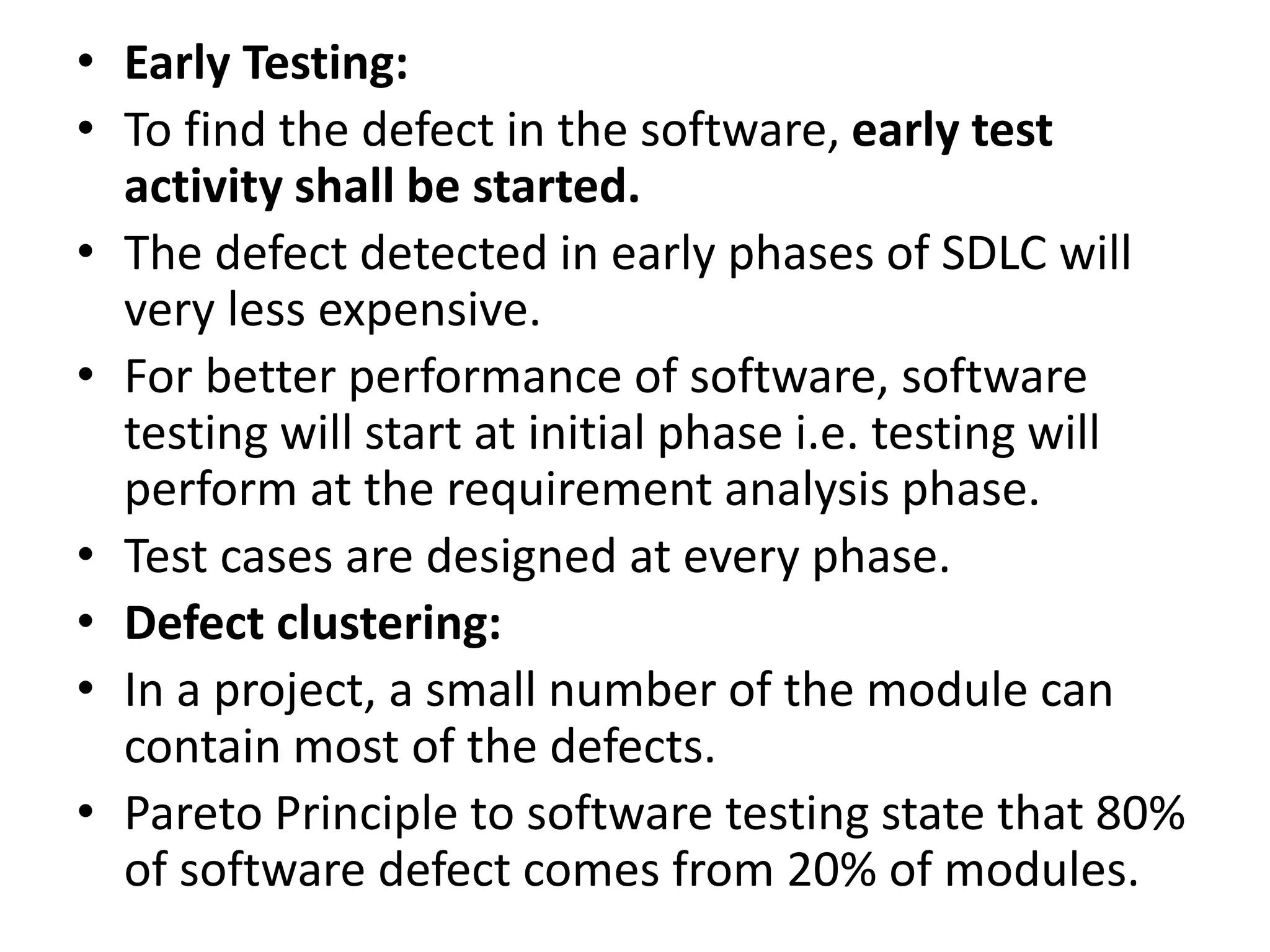 • Early Testing:
• To find the defect in the software, early test activity shall be started.
• The defect detected in early phases of SDLC will very less expensive.
• For better performance of software, software testing will start at initial phase i.e. testing will perform at the requirement analysis phase.
• Test cases are designed at every phase.
• Defect clustering:
• In a project, a small number of the module can contain most of the defects.
• Pareto Principle to software testing state that 80% of software defect comes from 20% of modules.